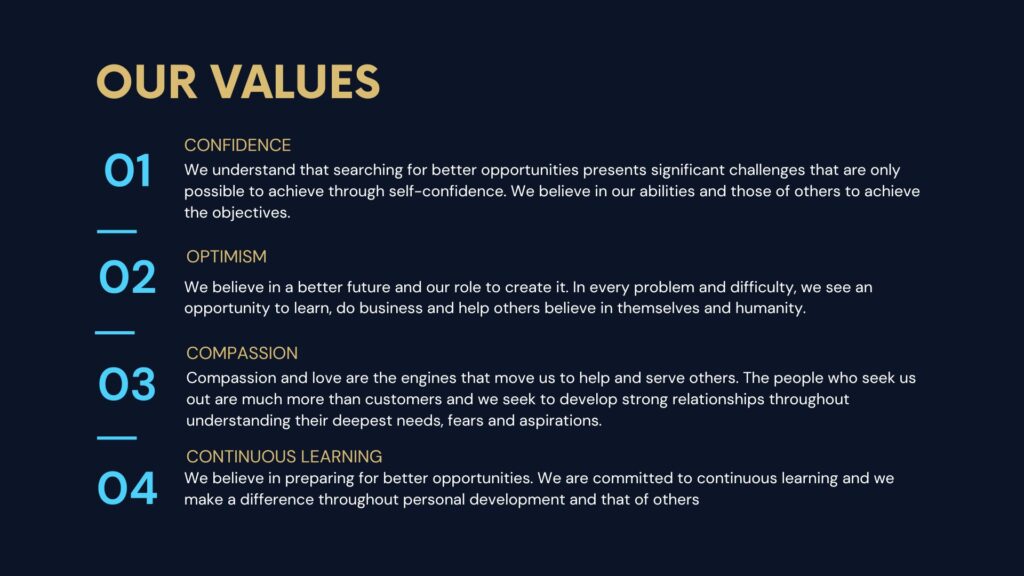 OUR VALUES

01

CONFIDENCE

We understand that searching for better opportunities presents significant challenges that are only possible to achieve through self-confidence. We believe in our abilities and those of others to achieve the objectives.

02

OPTIMISM

We believe in a better future and our role to create it. In every problem and difficulty, we see an opportunity to learn, do business and help others believe in themselves and humanity.

03

COMPASSION

Compassion and love are the engines that move us to help and serve others. The people who seek us out are much more than customers and we seek to develop strong relationships throughout understanding their deepest needs, fears and aspirations.

04

CONTINUOUS LEARNING

We believe in preparing for better opportunities. We are committed to continuous learning and we make a difference throughout personal development and that of others